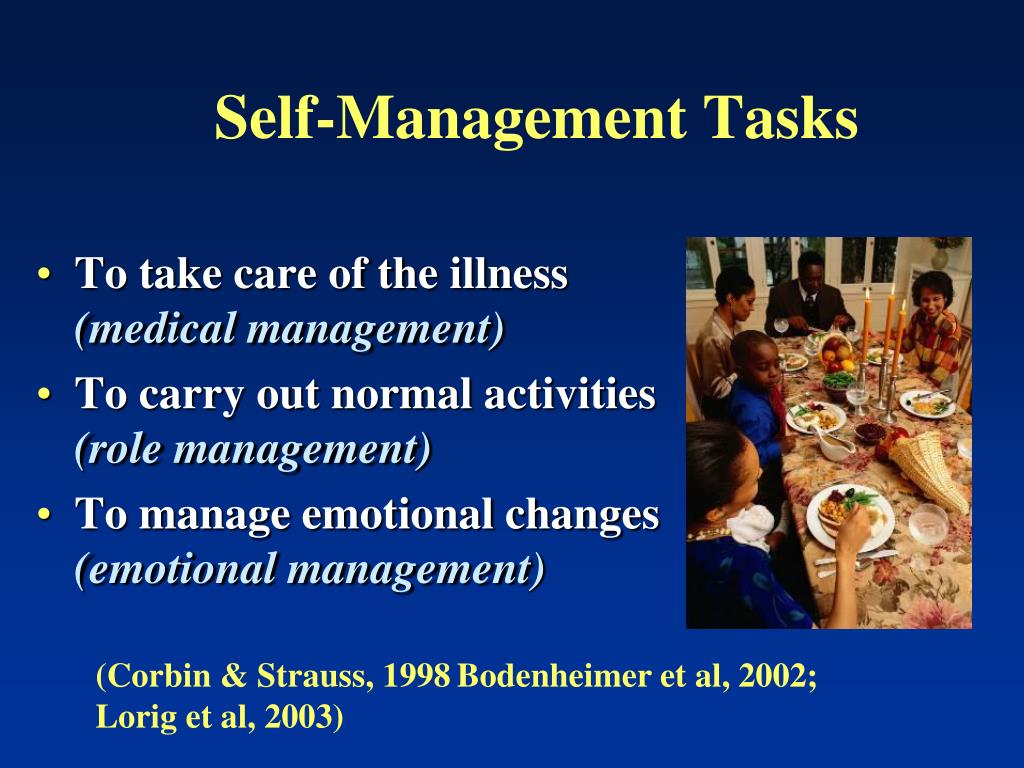 Self-Management Tasks

• To take care of the illness (medical management)
• To carry out normal activities (role management)
• To manage emotional changes (emotional management)

(Corbin & Strauss, 1998 Bodenheimer et al, 2002; Lorig et al, 2003)